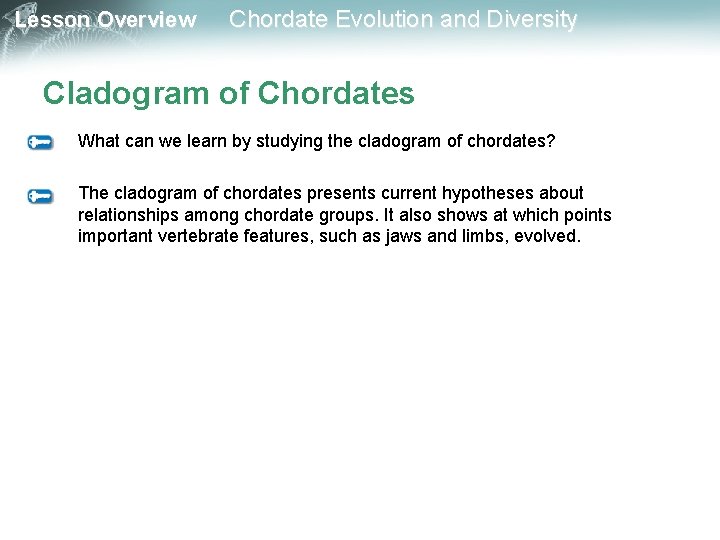 Lesson Overview Chordate Evolution and Diversity

Cladogram of Chordates

What can we learn by studying the cladogram of chordates?

The cladogram of chordates presents current hypotheses about relationships among chordate groups. It also shows at which points important vertebrate features, such as jaws and limbs, evolved.